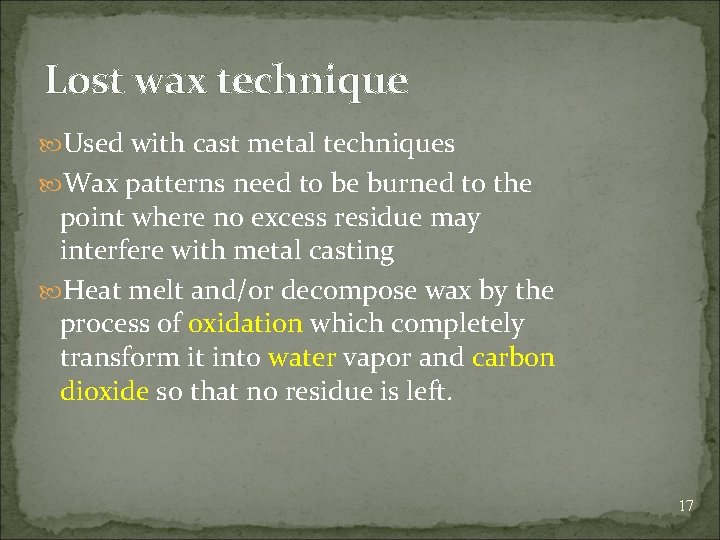 Lost wax technique

Used with cast metal techniques

Wax patterns need to be burned to the point where no excess residue may interfere with metal casting

Heat melt and/or decompose wax by the process of oxidation which completely transform it into water vapor and carbon dioxide so that no residue is left.

17